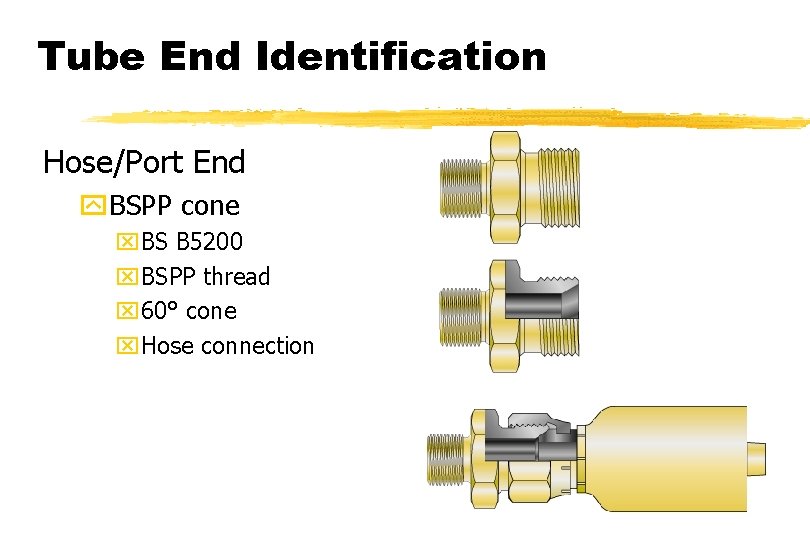 Tube End Identification

Hose/Port End

BSPP cone

BS B5200

BSPP thread

60° cone

Hose connection